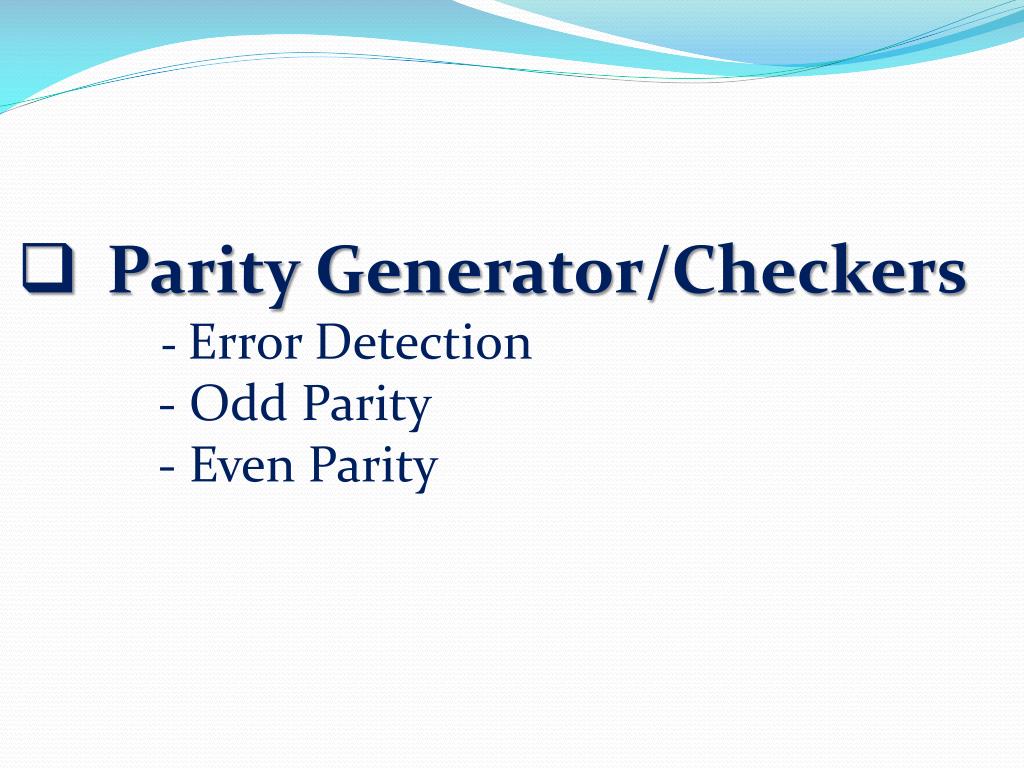 ❑ Parity Generator/Checkers

- Error Detection
- Odd Parity
- Even Parity